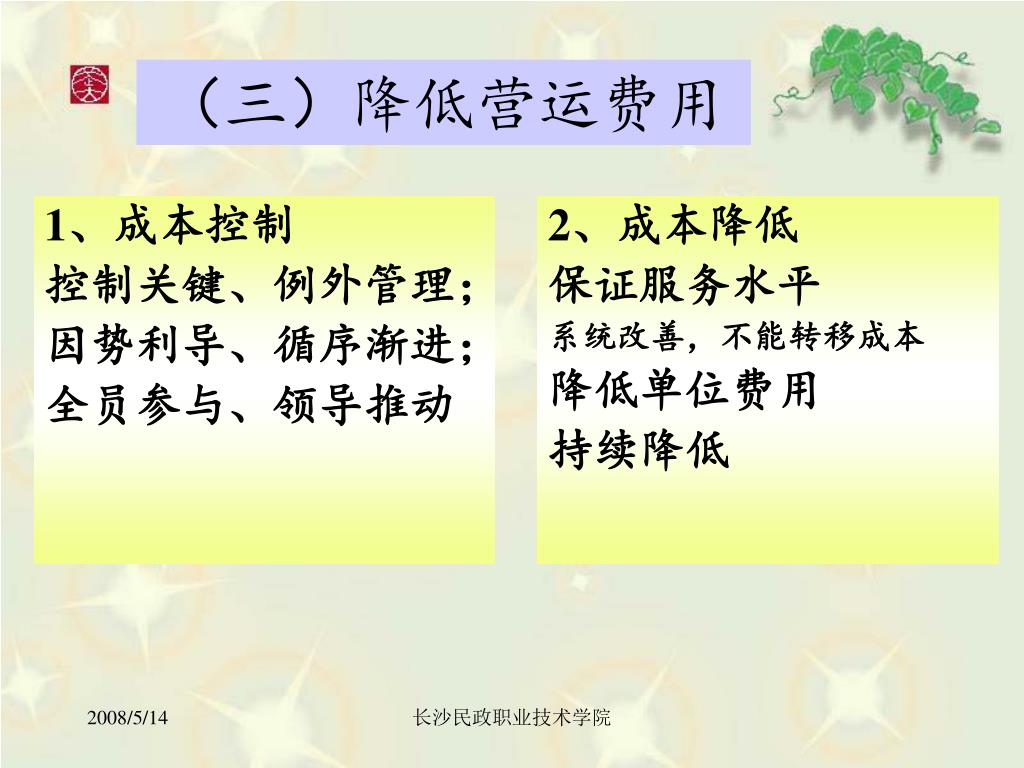 （三）降低营运费用

1、成本控制
控制关键、例外管理；
因势利导、循序渐进；
全员参与、领导推动

2、成本降低
保证服务水平
系统改善，不能转移成本
降低单位费用
持续降低

2008/5/14

长沙民政职业技术学院